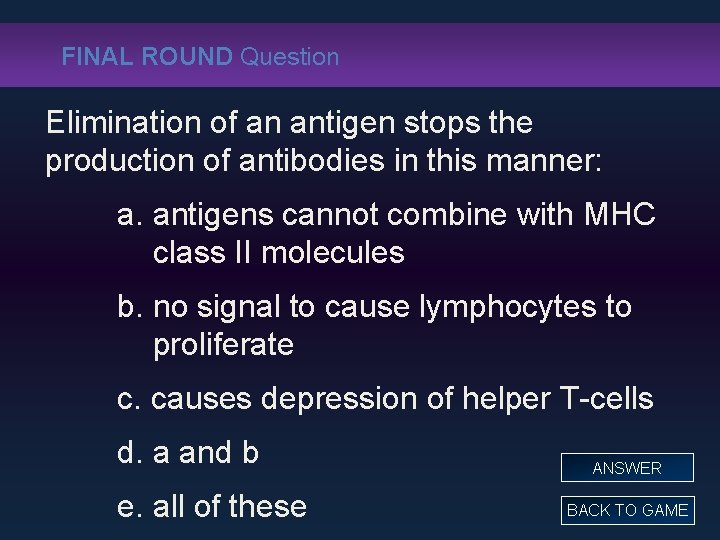 FINAL ROUND Question

Elimination of an antigen stops the production of antibodies in this manner:

a. antigens cannot combine with MHC class II molecules

b. no signal to cause lymphocytes to proliferate

c. causes depression of helper T-cells

d. a and b

e. all of these

ANSWER

BACK TO GAME